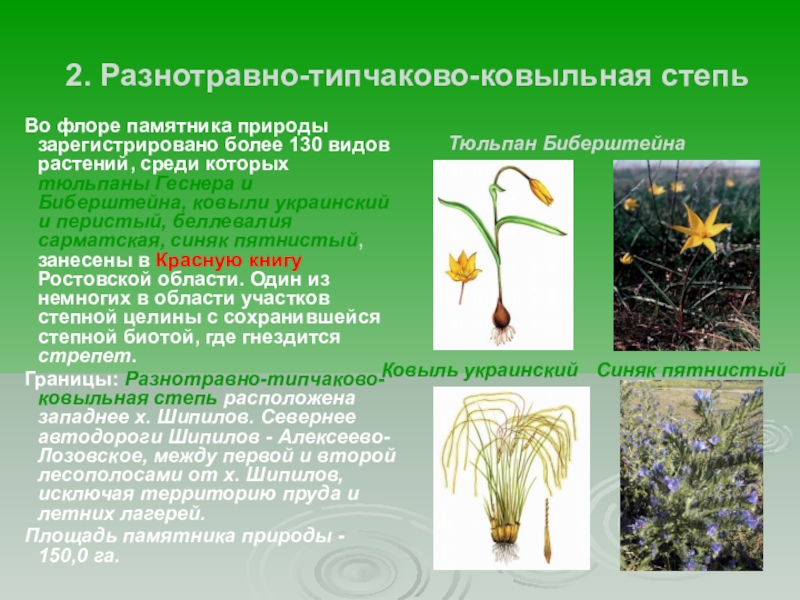 2. Разнотравно-типчаково-ковыльная степь

Во флоре памятника природы зарегистрировано более 130 видов растений, среди которых тюльпаны Геснера и Биберштейна, ковыли украинский и перистый, беллевалия сарматская, синяк пятнистый, занесены в Красную книгу Ростовской области. Один из немногих в области участков степной целины с сохранившейся степной биотой, где гнездится стрепет.

Границы: Разнотравно-типчаково-ковыльная степь расположена западнее х. Шипилов. Севернее автодороги Шипилов - Алексеево-Лозовское, между первой и второй лесополосами от х. Шипилов, исключая территорию пруда и летних лагерей.

Площадь памятника природы - 150,0 га.

Тюльпан Биберштейна

Ковыль украинский

Синяк пятнистый